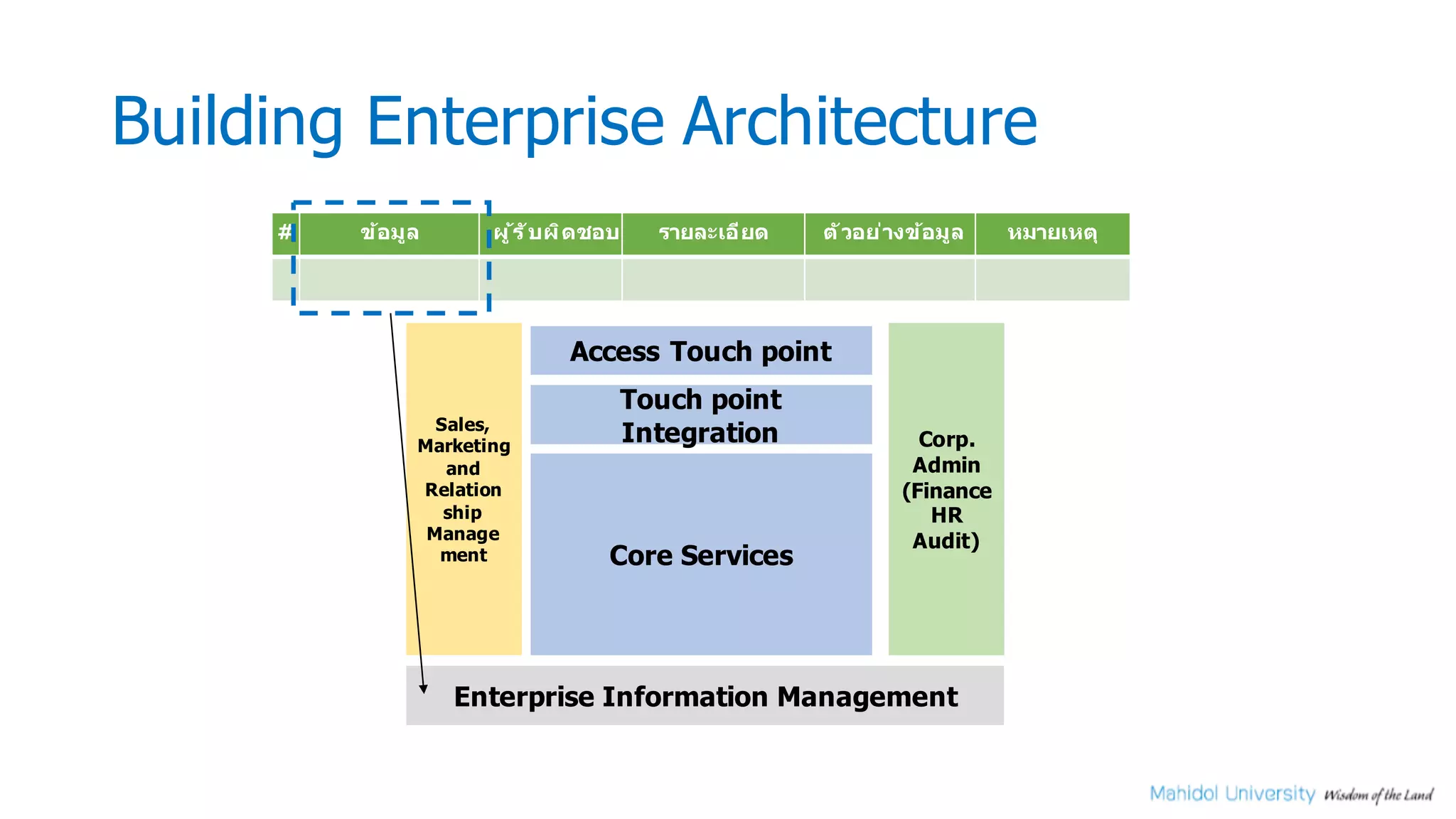 Building Enterprise Architecture

| # | ข้อมูล | ผู้รับผิดชอบ | รายละเอียด | ตัวอย่างข้อมูล | หมายเหตุ |
|---|---|---|---|---|---|
| | | | | | |

Sales, Marketing and Relation ship Manage ment

Access Touch point

Touch point Integration

Core Services

Corp. Admin (Finance HR Audit)

Enterprise Information Management

Mahidol University Wisdom of the Land